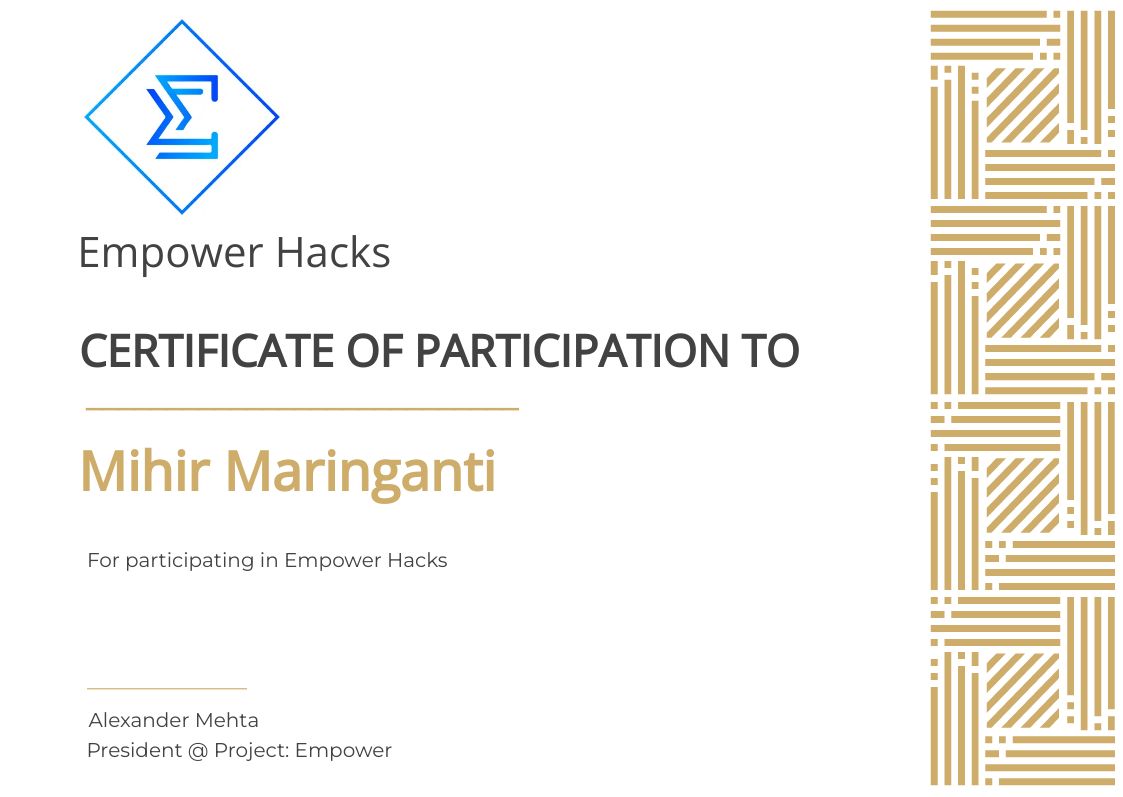 Empower Hacks

CERTIFICATE OF PARTICIPATION TO

Mihir Maringanti

For participating in Empower Hacks

Alexander Mehta
President @ Project: Empower